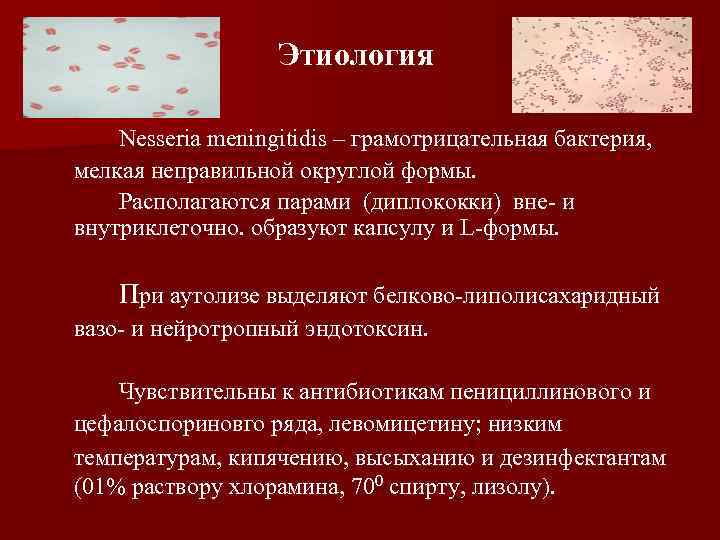 Этиология

Nesseria meningitidis – грамотрицательная бактерия, мелкая неправильной округлой формы.

Располагаются парами (диплококки) вне- и внутриклеточно. образуют капсулу и L-формы.

При аутолизе выделяют белково-липолисахаридный вазо- и нейротропный эндотоксин.

Чувствительны к антибиотикам пенициллинового и цефалоспориновго ряда, левомицетину; низким температурам, кипячению, высыханию и дезинфектантам (01% раствору хлорамина, $70^0$ спирту, лизолу).